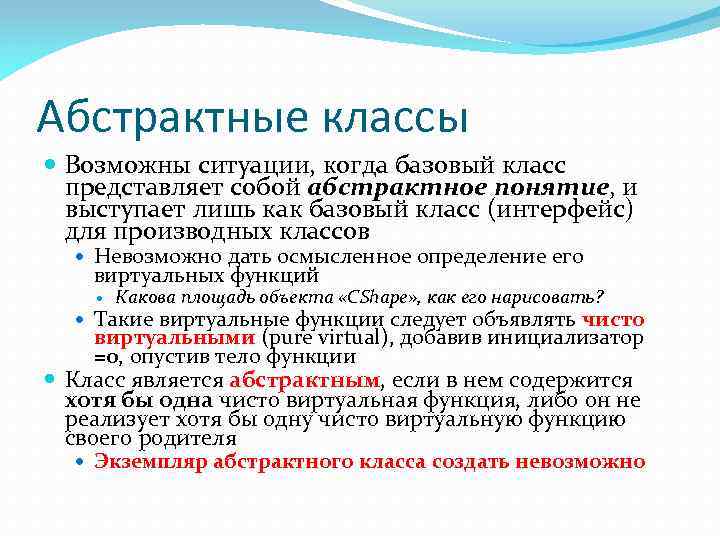 Абстрактные классы

Возможны ситуации, когда базовый класс представляет собой абстрактное понятие, и выступает лишь как базовый класс (интерфейс) для производных классов

Невозможно дать осмысленное определение его виртуальных функций

Какова площадь объекта «CShape», как его нарисовать?

Такие виртуальные функции следует объявлять чисто виртуальными (pure virtual), добавив инициализатор =0, опустив тело функции

Класс является абстрактным, если в нем содержится хотя бы одна чисто виртуальная функция, либо он не реализует хотя бы одну чисто виртуальную функцию своего родителя

Экземпляр абстрактного класса создать невозможно